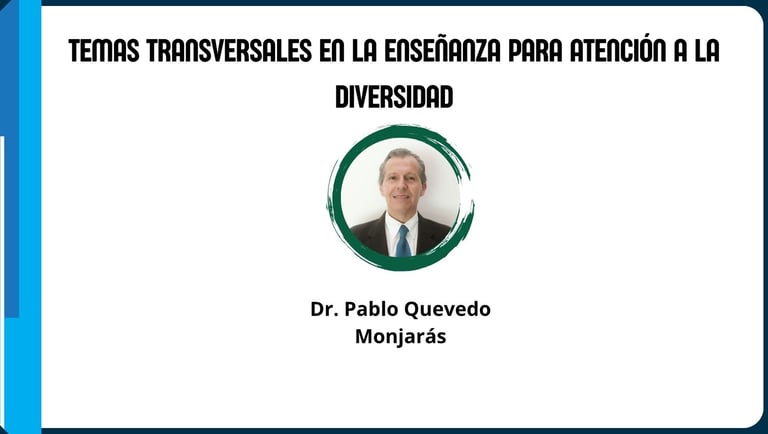 TEMAS TRANSVERSALES EN LA ENSEÑANZA PARA ATENCIÓN A LA DIVERSIDAD

Dr. Pablo Quevedo Monjarás